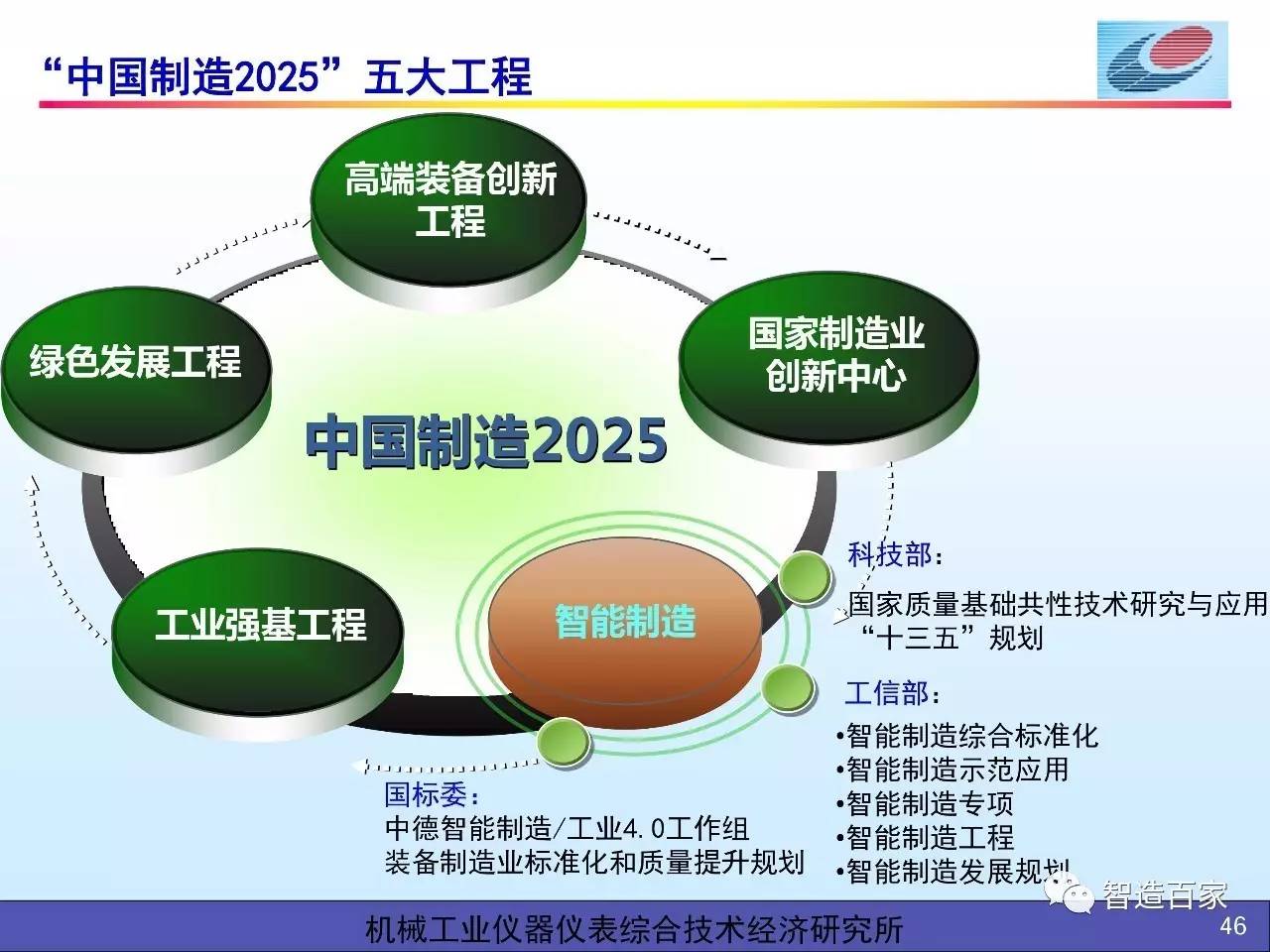 “中国制造2025”五大工程

高端装备创新工程

国家制造业创新中心

绿色发展工程

中国制造2025

工业强基工程

智能制造

科技部：
国家质量基础共性技术研究与应用“十三五”规划

工信部：
•智能制造综合标准化
•智能制造示范应用
•智能制造专项
•智能制造工程
•智能制造发展规划

国标委：
中德智能制造/工业4.0工作组
装备制造业标准化和质量提升规划

智造百家

机械工业仪器仪表综合技术经济研究所

46